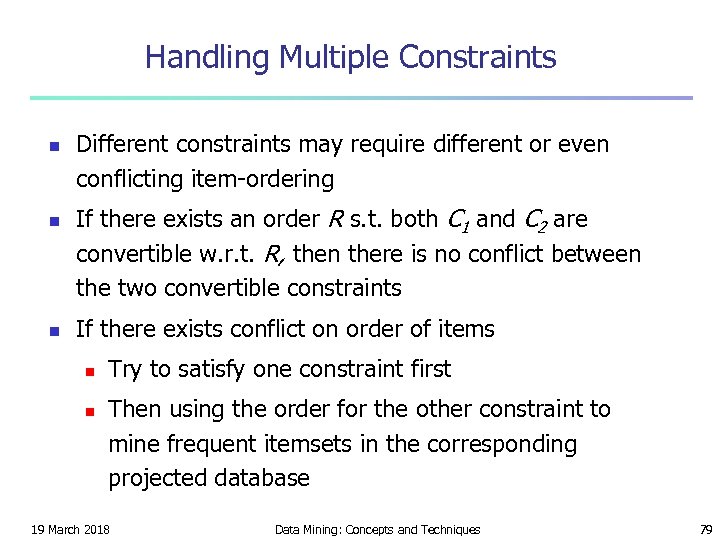 Handling Multiple Constraints

- Different constraints may require different or even conflicting item-ordering
- If there exists an order $R$ s.t. both $C_1$ and $C_2$ are convertible w.r.t. $R$, then there is no conflict between the two convertible constraints
- If there exists conflict on order of items
  - Try to satisfy one constraint first
  - Then using the order for the other constraint to mine frequent itemsets in the corresponding projected database

19 March 2018 Data Mining: Concepts and Techniques 79